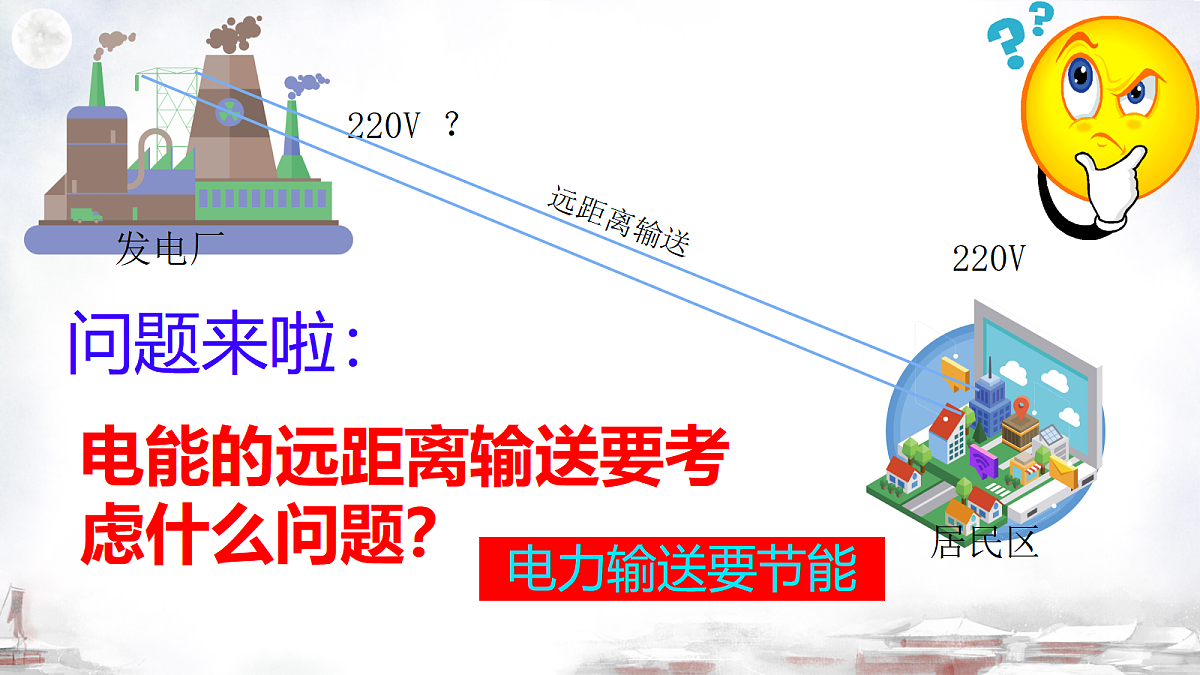 220V ？

远距离输送

发电厂

220V

问题来啦：

电能的远距离输送要考虑什么问题？

电力输送要节能

居民区